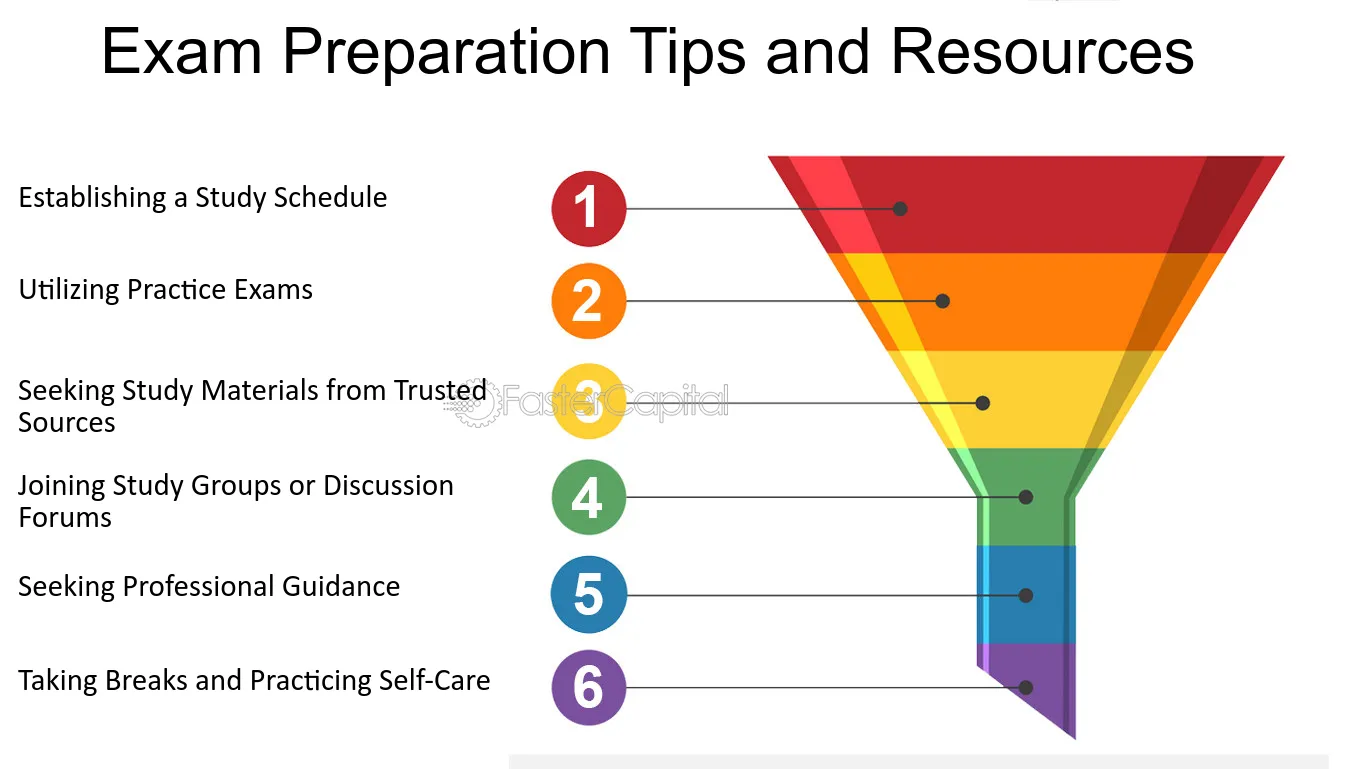 Exam Preparation Tips and Resources

Establishing a Study Schedule
1

Utilizing Practice Exams
2

Seeking Study Materials from Trusted Sources
3

FasterCapital

Joining Study Groups or Discussion Forums
4

Seeking Professional Guidance
5

Taking Breaks and Practicing Self-Care
6